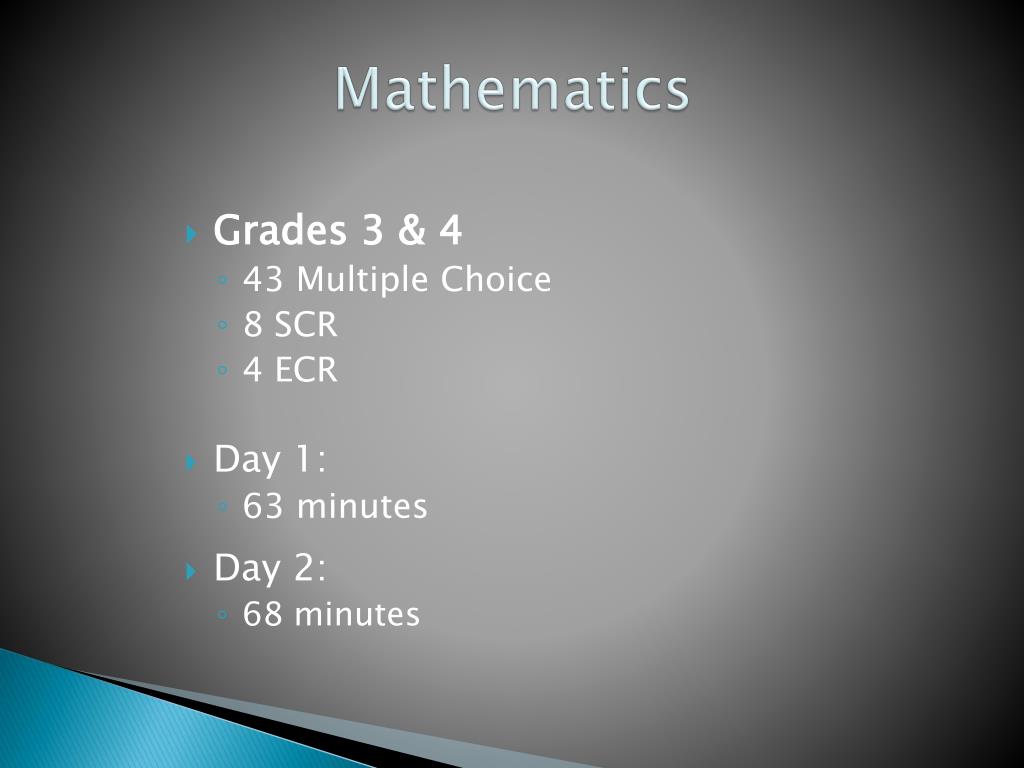 Mathematics

Grades 3 & 4
43 Multiple Choice
8 SCR
4 ECR

Day 1:
63 minutes

Day 2:
68 minutes